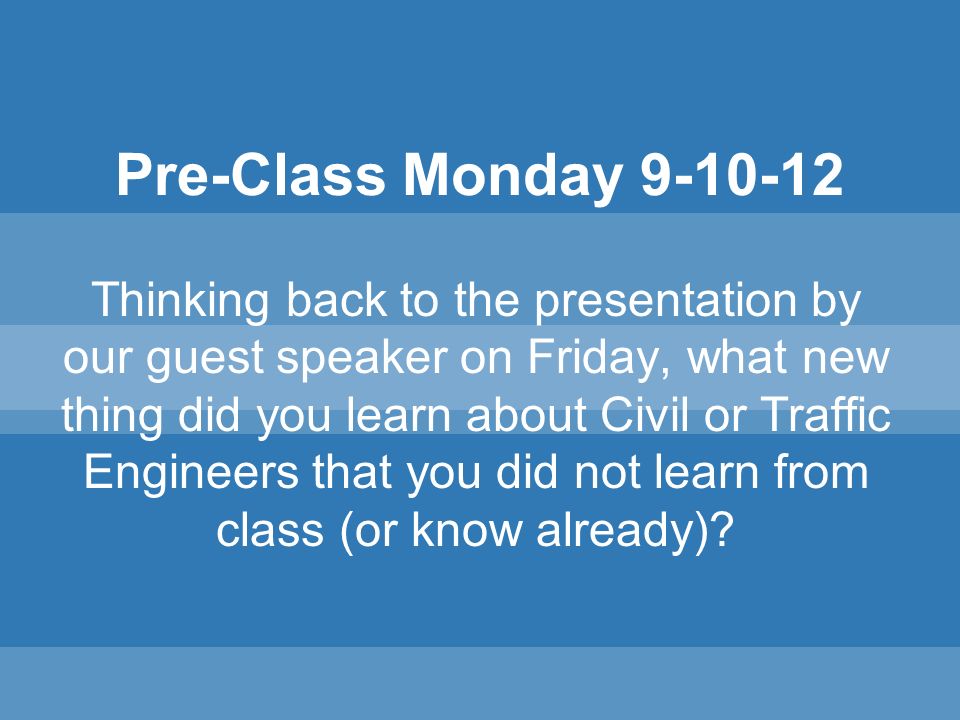 Pre-Class Monday 9-10-12

Thinking back to the presentation by our guest speaker on Friday, what new thing did you learn about Civil or Traffic Engineers that you did not learn from class (or know already)?